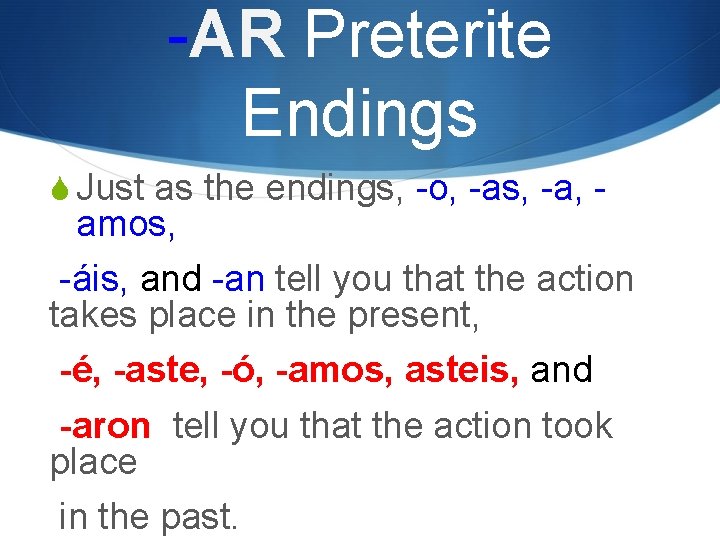 -AR Preterite Endings

Just as the endings, -o, -as, -a, -amos,

-áis, and -an tell you that the action takes place in the present,

-é, -aste, -ó, -amos, asteis, and

-aron tell you that the action took place

in the past.